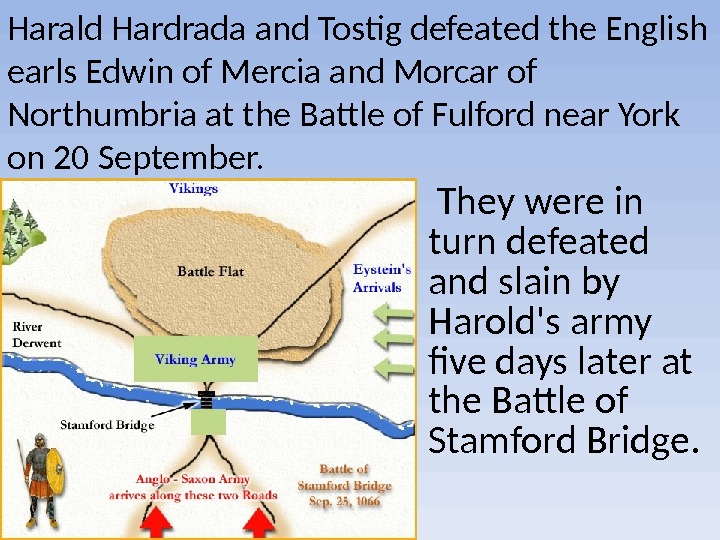 Harald Hardrada and Tostig defeated the English earls Edwin of Mercia and Morcar of Northumbria at the Battle of Fulford near York on 20 September.

Vikings

Battle Flat

Eystein's Arrivals

River Derwent

Viking Army

Stamford Bridge

Anglo - Saxon Army arrives along these two Roads

Battle of Stamford Bridge Sep. 25, 1066

They were in turn defeated and slain by Harold's army five days later at the Battle of Stamford Bridge.